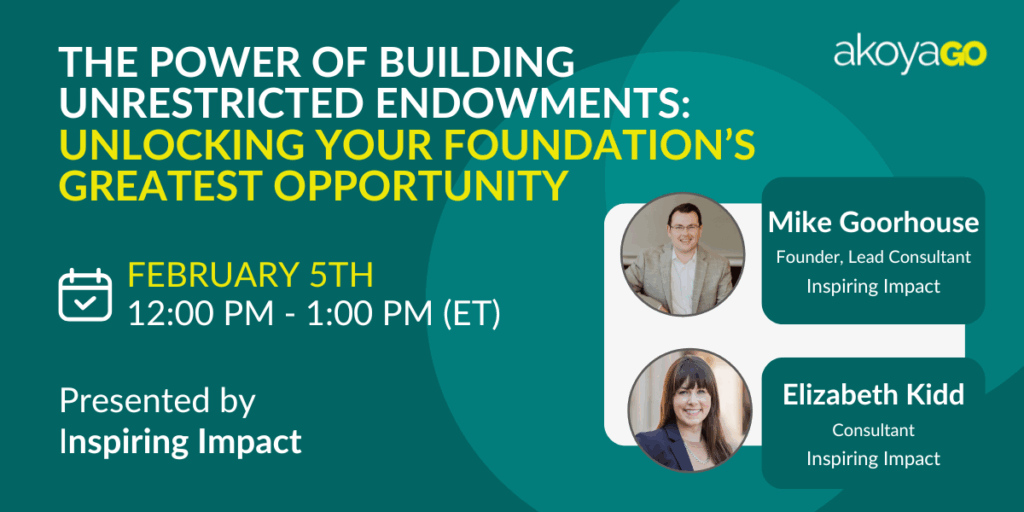 akoyaGO

THE POWER OF BUILDING UNRESTRICTED ENDOWMENTS: UNLOCKING YOUR FOUNDATION'S GREATEST OPPORTUNITY

FEBRUARY 5TH
12:00 PM - 1:00 PM (ET)

Presented by
Inspiring Impact

Mike Goorhouse
Founder, Lead Consultant
Inspiring Impact

Elizabeth Kidd
Consultant
Inspiring Impact